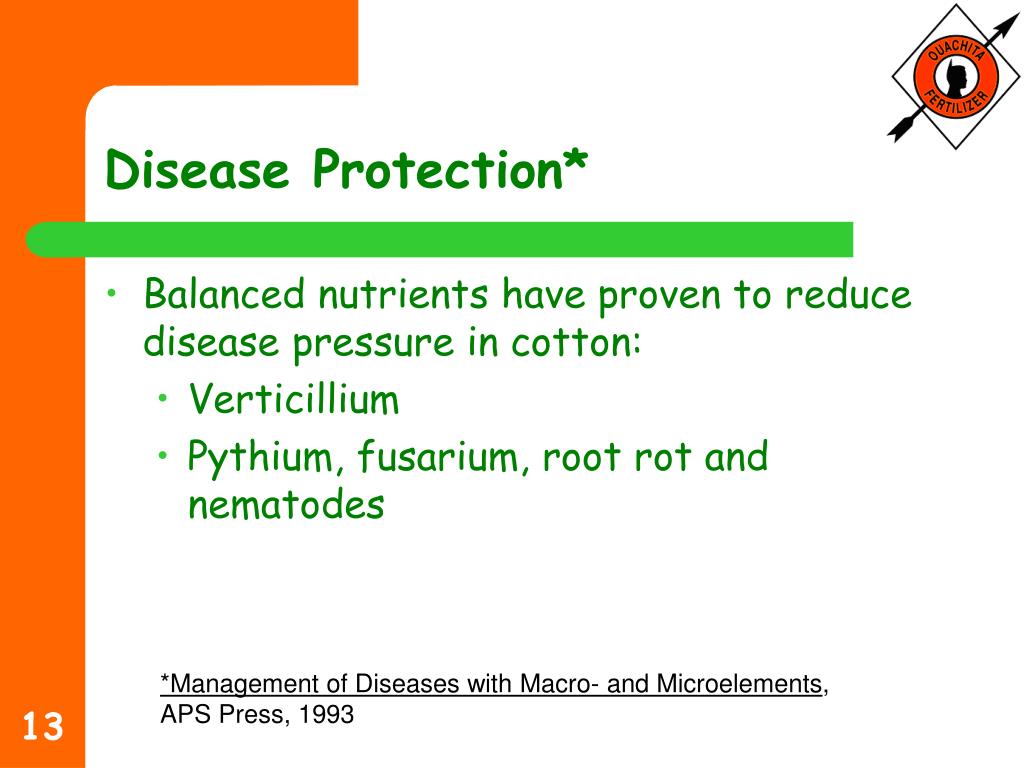 OUACHITA FERTILIZER

Disease Protection*

• Balanced nutrients have proven to reduce disease pressure in cotton:
  • Verticillium
  • Pythium, fusarium, root rot and nematodes

*Management of Diseases with Macro- and Microelements, APS Press, 1993

13